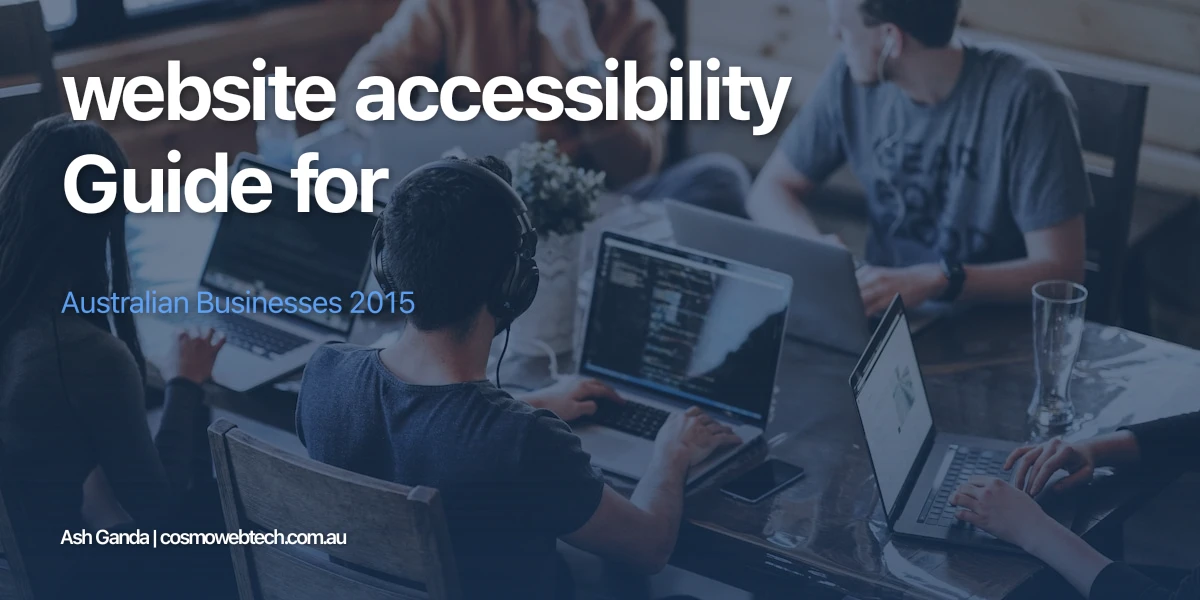 website accessibility Guide for

Australian Businesses 2015

Ash Ganda | cosmowebtech.com.au